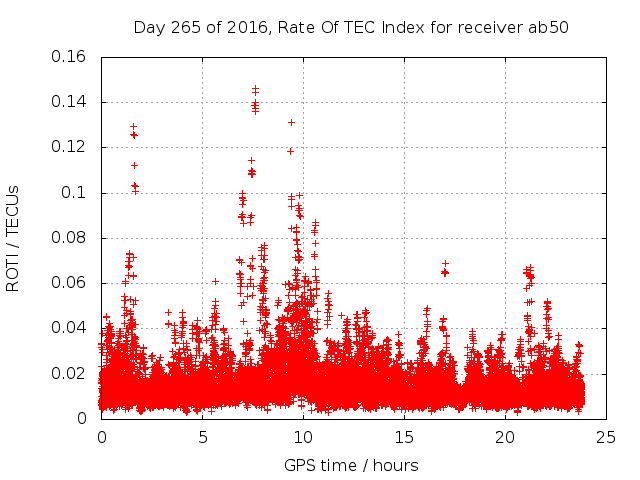 Day 265 of 2016, Rate Of TEC Index for receiver ab50

ROTI / TECUs

0.16
0.14
0.12
0.1
0.08
0.06
0.04
0.02
0

0
5
10
15
20
25

GPS time / hours